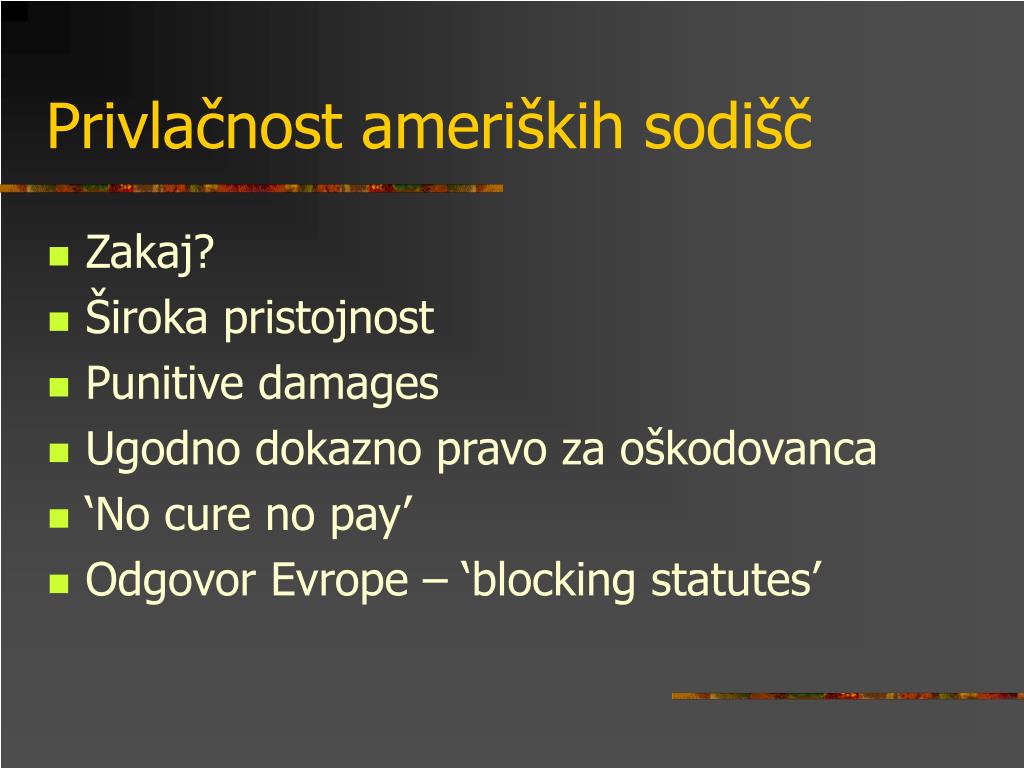 Privlačnost ameriških sodišč

- Zakaj?
- Široka pristojnost
- Punitive damages
- Ugodno dokazno pravo za oškodovanca
- ‘No cure no pay’
- Odgovor Evrope – ‘blocking statutes’